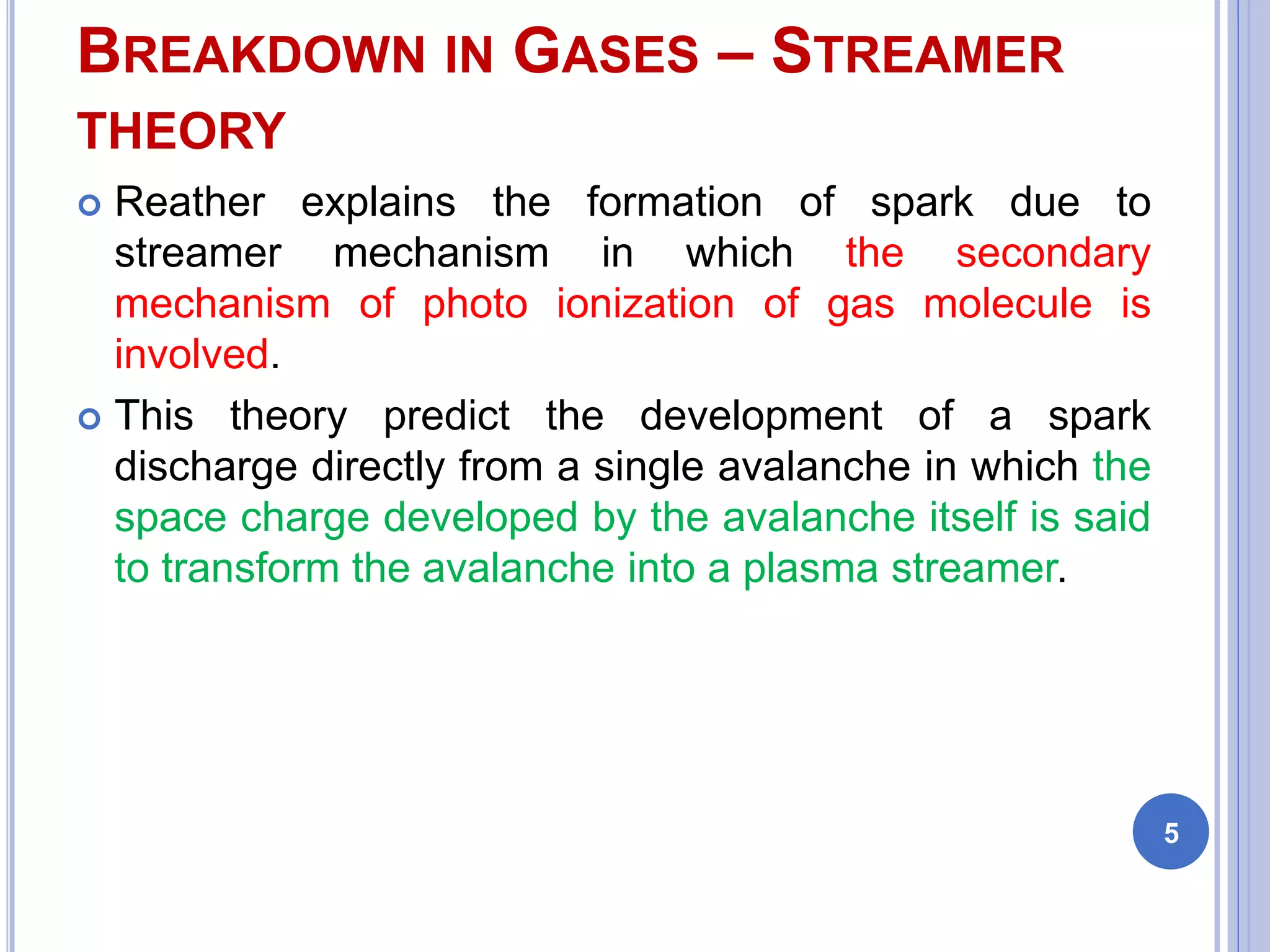 BREAKDOWN IN GASES – STREAMER THEORY

Reather explains the formation of spark due to streamer mechanism in which the secondary mechanism of photo ionization of gas molecule is involved.

This theory predict the development of a spark discharge directly from a single avalanche in which the space charge developed by the avalanche itself is said to transform the avalanche into a plasma streamer.

5